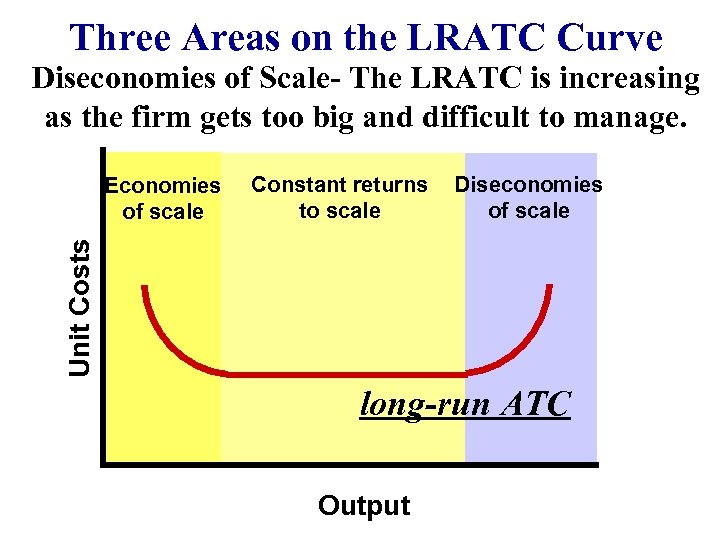 Three Areas on the LRATC Curve

Diseconomies of Scale- The LRATC is increasing as the firm gets too big and difficult to manage.

Economies of scale

Constant returns to scale

Diseconomies of scale

Unit Costs

long-run ATC

Output